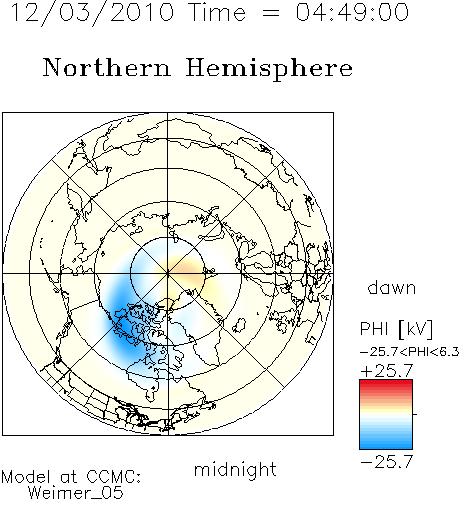 12/03/2010 Time = 04:49:00

Northern Hemisphere

dawn

PHI [kV]

−25.7<PHI<6.3

+25.7

−25.7

midnight

Model at CCMC:
Weimer_05